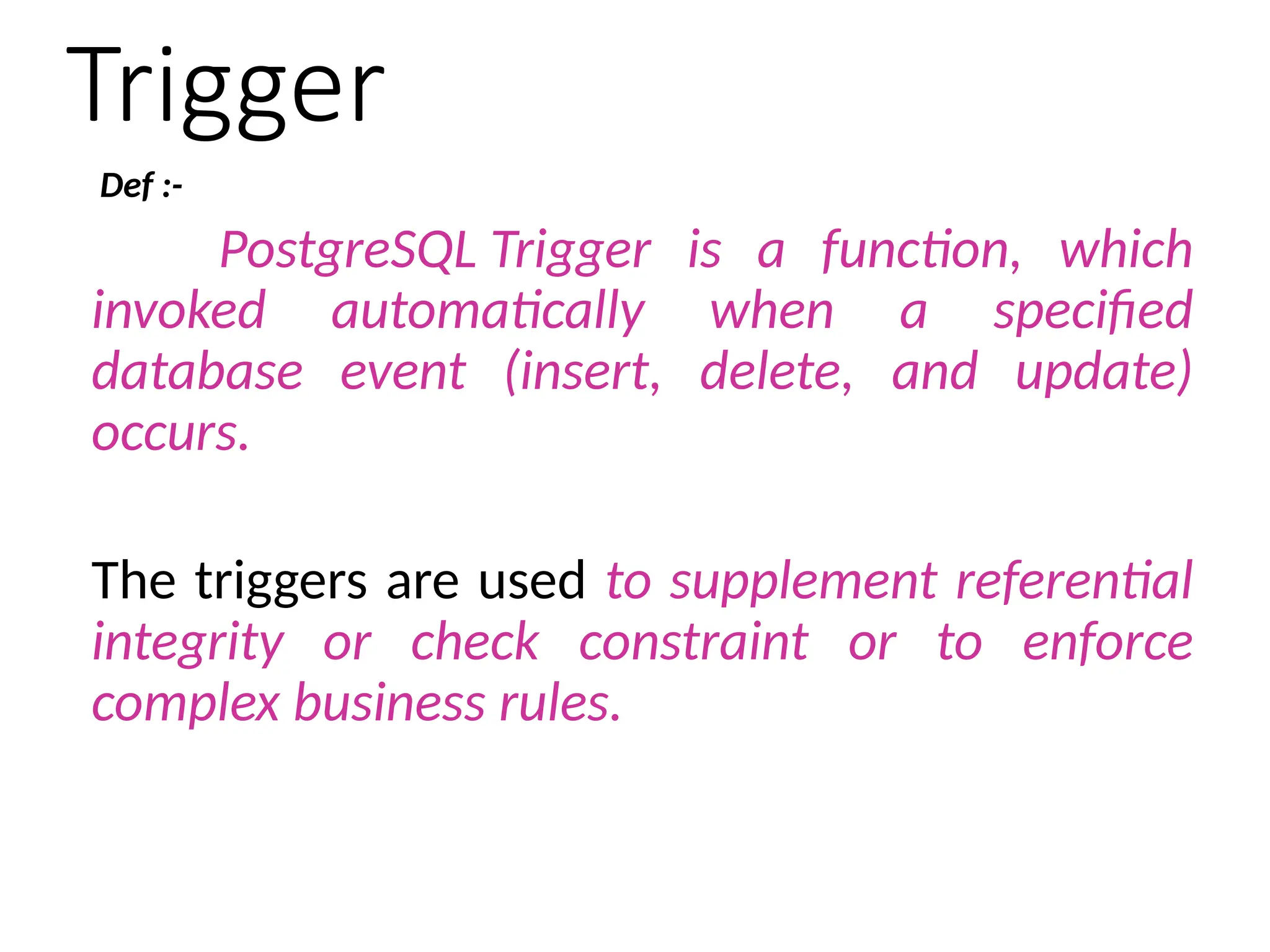 Trigger

Def :-

PostgreSQL Trigger is a function, which invoked automatically when a specified database event (insert, delete, and update) occurs.

The triggers are used to supplement referential integrity or check constraint or to enforce complex business rules.